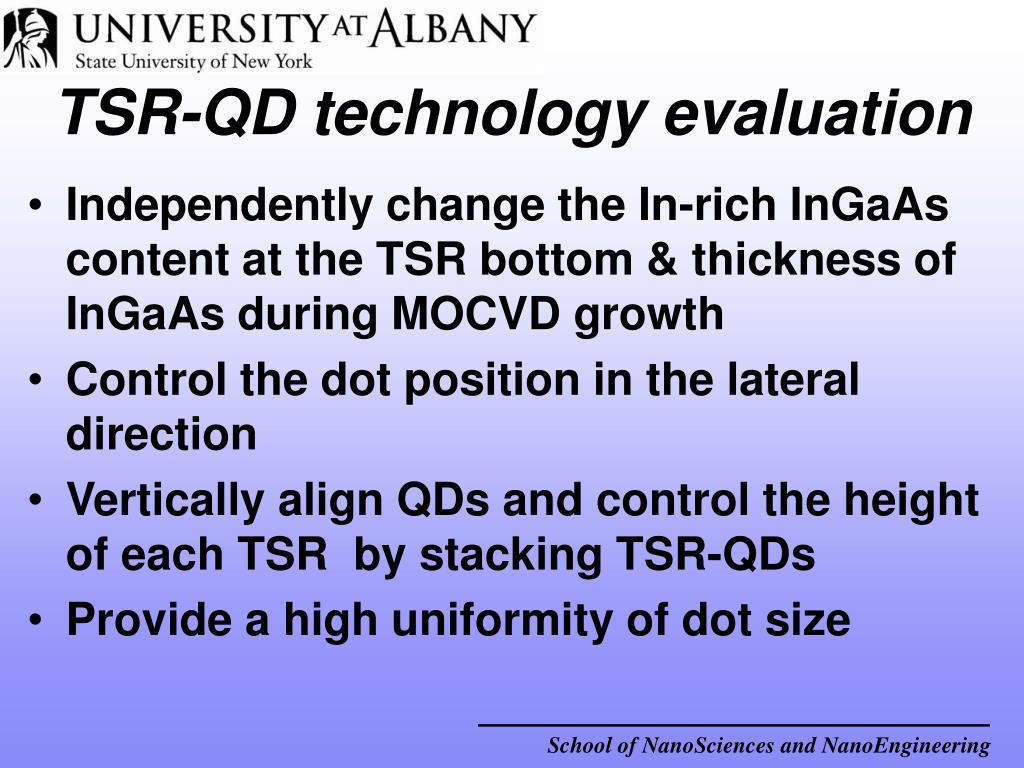 UNIVERSITY AT ALBANY
State University of New York

TSR-QD technology evaluation

• Independently change the In-rich InGaAs content at the TSR bottom & thickness of InGaAs during MOCVD growth
• Control the dot position in the lateral direction
• Vertically align QDs and control the height of each TSR by stacking TSR-QDs
• Provide a high uniformity of dot size

School of NanoSciences and NanoEngineering